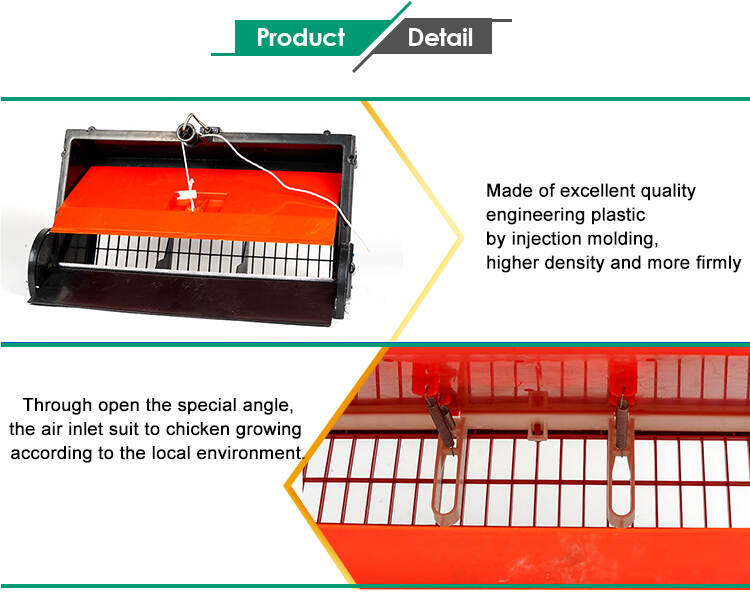 Product Detail

Made of excellent quality engineering plastic by injection molding, higher density and more firmly

Through open the special angle, the air inlet suit to chicken growing according to the local environment.